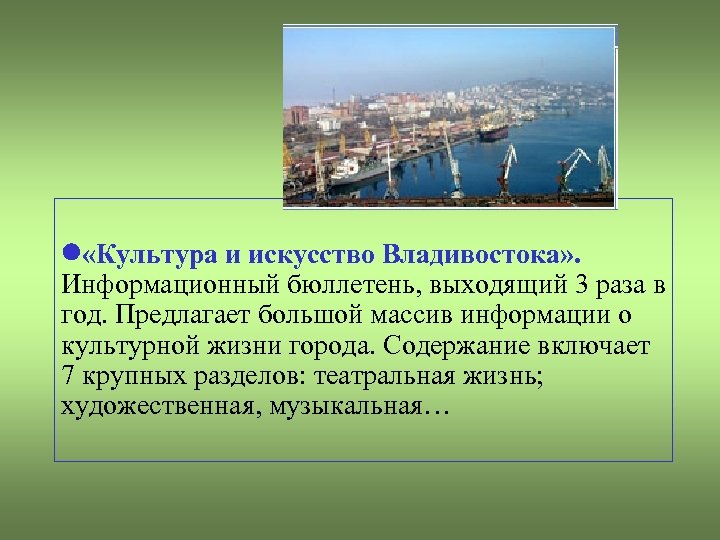 ●«Культура и искусство Владивостока». Информационный бюллетень, выходящий 3 раза в год. Предлагает большой массив информации о культурной жизни города. Содержание включает 7 крупных разделов: театральная жизнь; художественная, музыкальная…